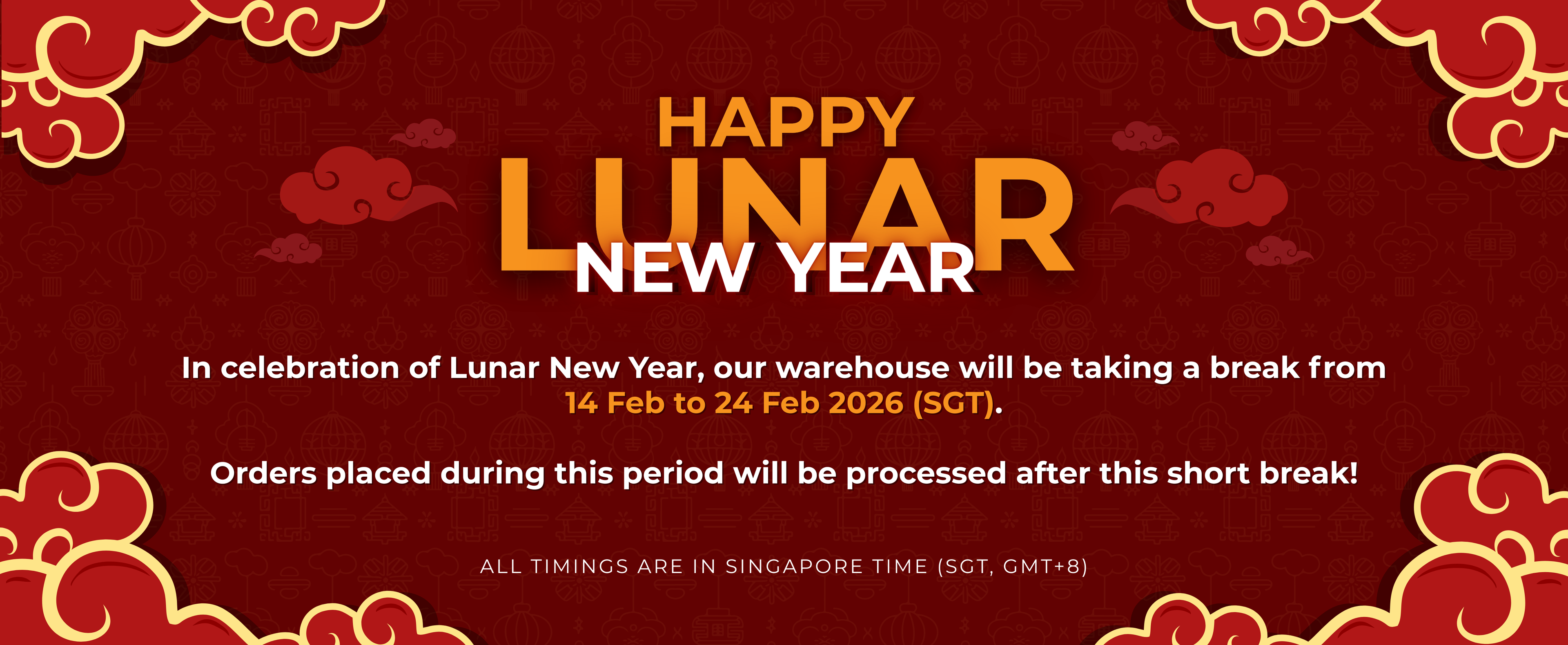 HAPPY
LUNAR
NEW YEAR

In celebration of Lunar New Year, our warehouse will be taking a break from 14 Feb to 24 Feb 2026 (SGT).

Orders placed during this period will be processed after this short break!

ALL TIMINGS ARE IN SINGAPORE TIME (SGT, GMT+8)